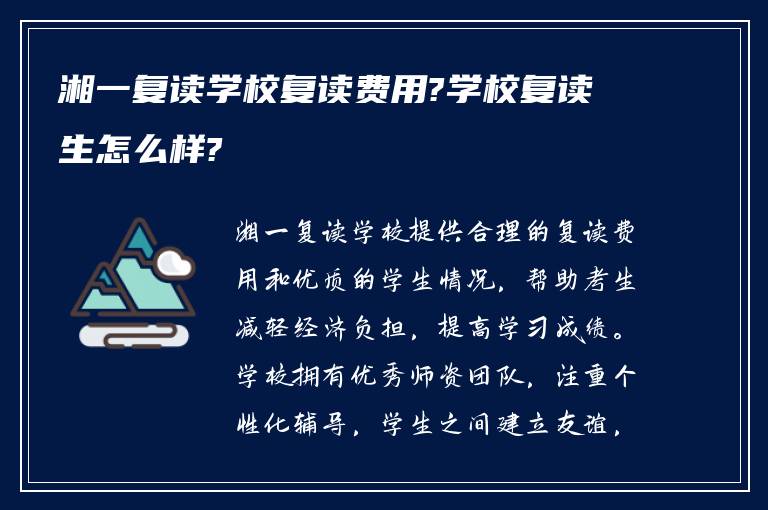 湘一复读学校复读费用?学校复读生怎么样?

湘一复读学校提供合理的复读费用和优质的学生情况，帮助考生减轻经济负担，提高学习成绩。学校拥有优秀师资团队，注重个性化辅导，学生之间建立友谊，